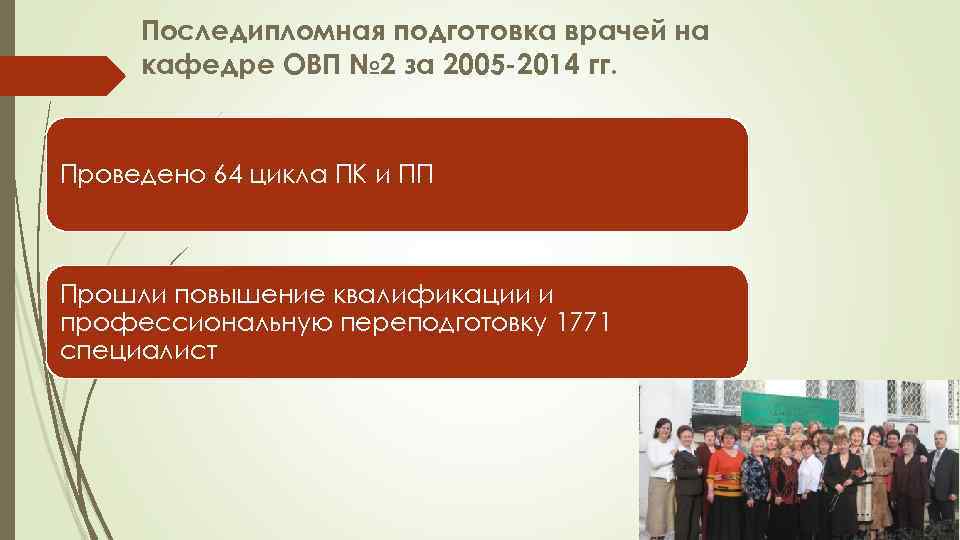 Последипломная подготовка врачей на кафедре ОВП №2 за 2005-2014 гг.

Проведено 64 цикла ПК и ПП

Прошли повышение квалификации и профессиональную переподготовку 1771 специалист